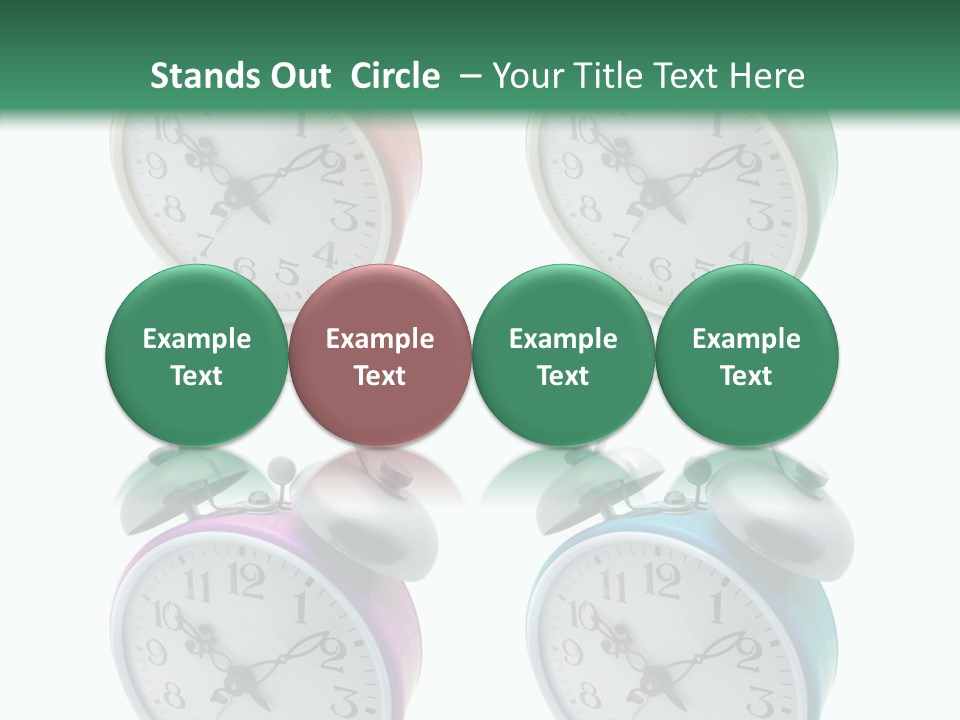 Stands Out Circle – Your Title Text Here

Example Text

Example Text

Example Text

Example Text